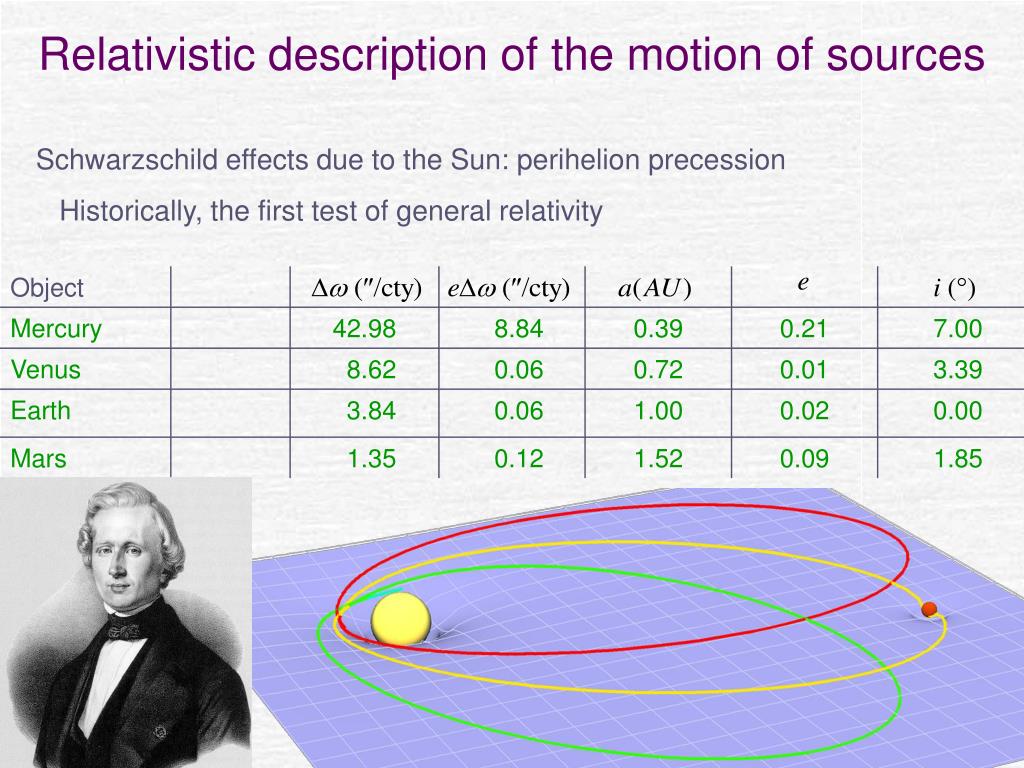 Relativistic description of the motion of sources

Schwarzschild effects due to the Sun: perihelion precession

Historically, the first test of general relativity

| Object | | $\Delta\omega$ (″/cty) | $e\Delta\omega$ (″/cty) | $a(AU)$ | $e$ | $i$ (°) |
|---|---|---|---|---|---|---|
| Mercury | | 42.98 | 8.84 | 0.39 | 0.21 | 7.00 |
| Venus | | 8.62 | 0.06 | 0.72 | 0.01 | 3.39 |
| Earth | | 3.84 | 0.06 | 1.00 | 0.02 | 0.00 |
| Mars | | 1.35 | 0.12 | 1.52 | 0.09 | 1.85 |